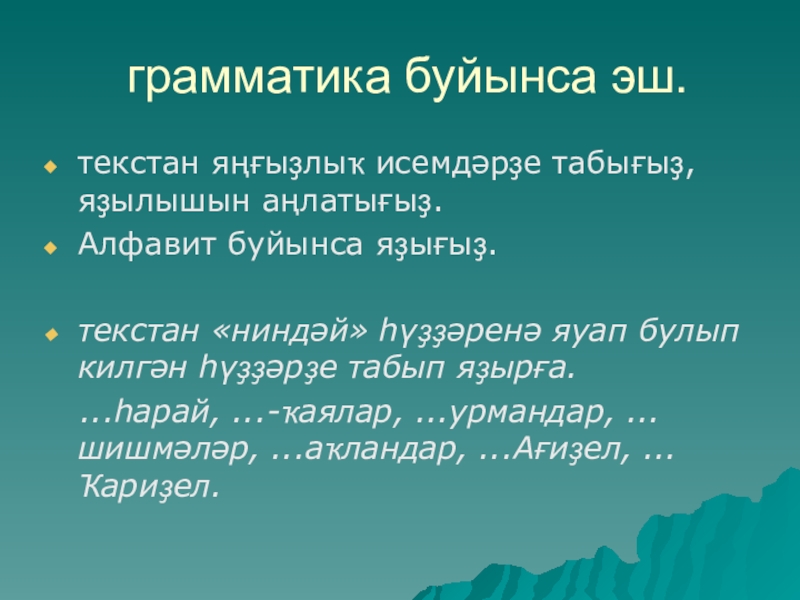 грамматика буйынса эш.

текстан яңғыҙлыҡ исемдәрҙе табығыҙ, яҙылышын аңлатығыҙ.

Алфавит буйынса яҙығыҙ.

текстан «ниндәй» һүҙҙәренә яуап булып килгән һүҙҙәрҙе табып яҙырға.

...һарай, ...-ҡаялар, ...урмандар, ... шишмәләр, ...аҡландар, ...Ағиҙел, ... Ҡариҙел.